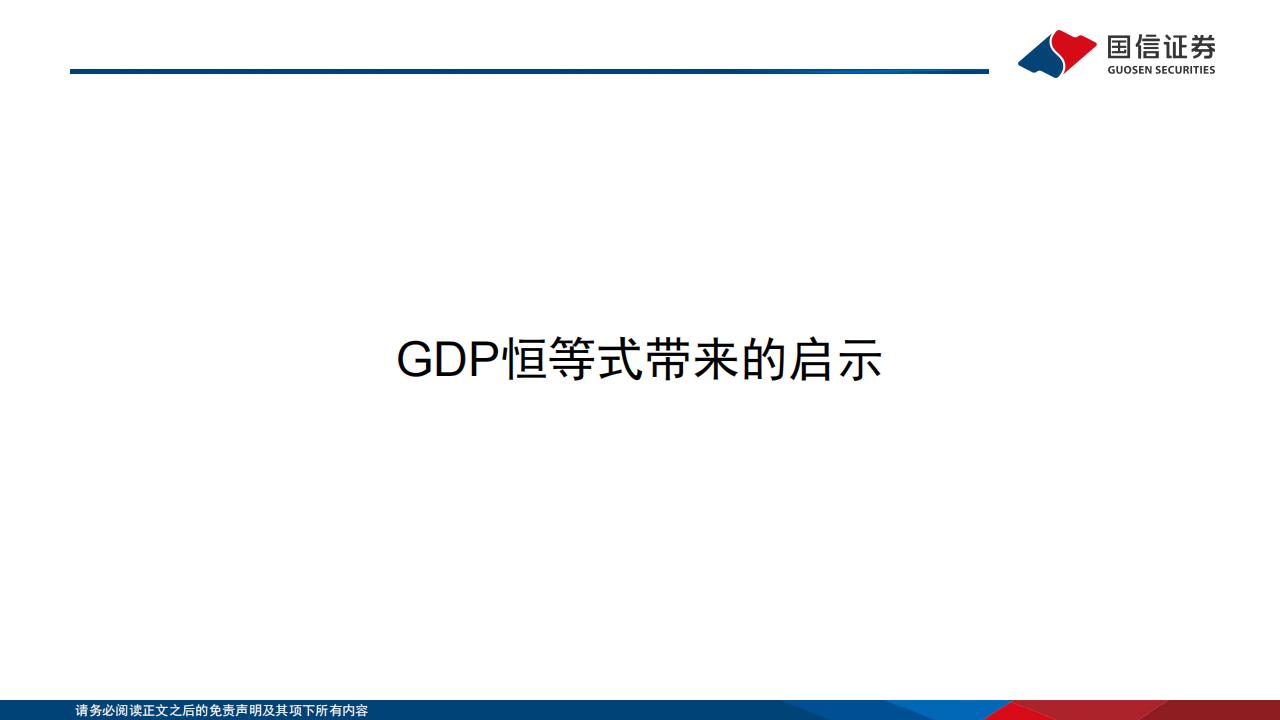 国信证券
GUOSEN SECURITIES

GDP恒等式带来的启示

请务必阅读正文之后的免责声明及其项下所有内容